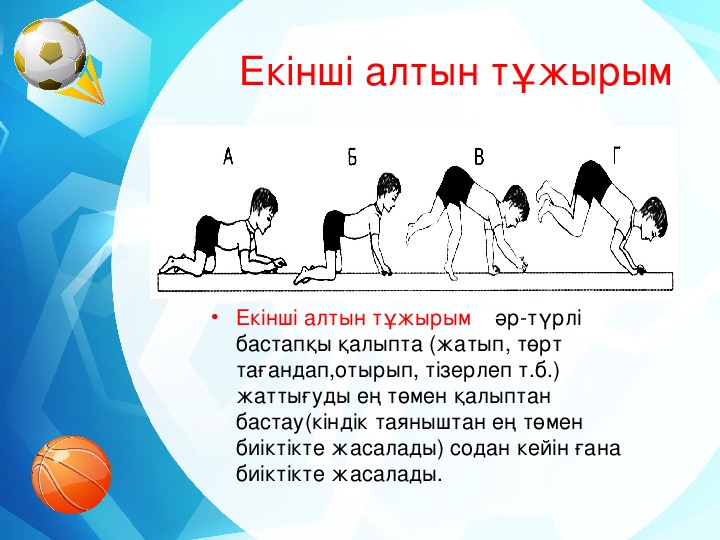 Екінші алтын тұжырым

А Б В Г

• Екінші алтын тұжырым әр-түрлі бастапқы қалыпта (жатып, төрт тағандап,отырып, тізерлеп т.б.) жаттығуды ең төмен қалыптан бастау(кіндік таяныштан ең төмен биіктікте жасалады) содан кейін ғана биіктікте жасалады.